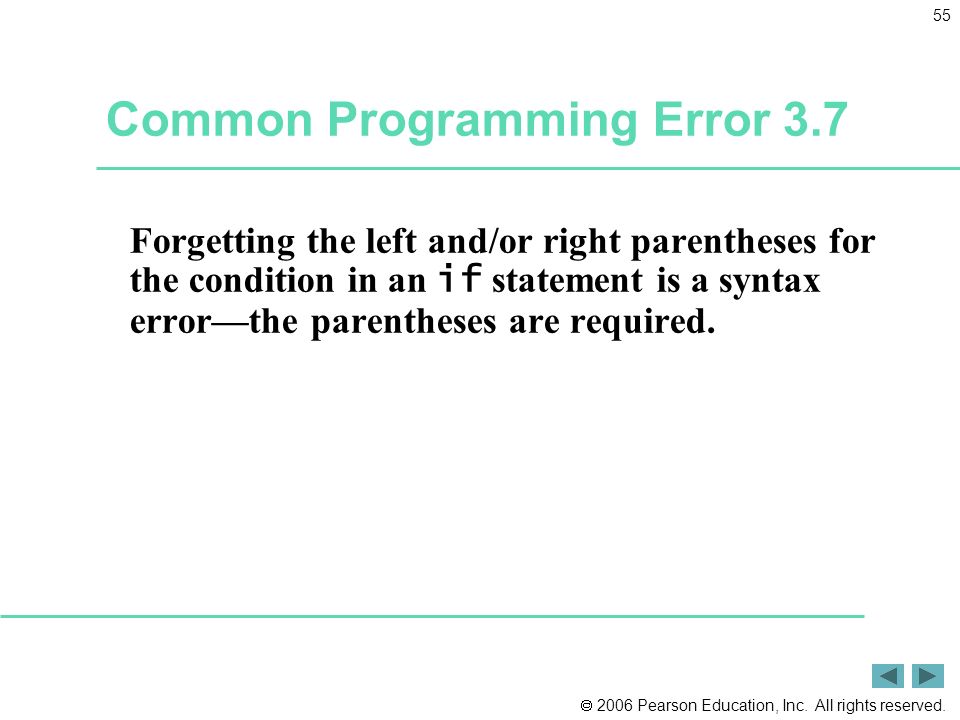 55

Common Programming Error 3.7

Forgetting the left and/or right parentheses for the condition in an if statement is a syntax error—the parentheses are required.

© 2006 Pearson Education, Inc. All rights reserved.